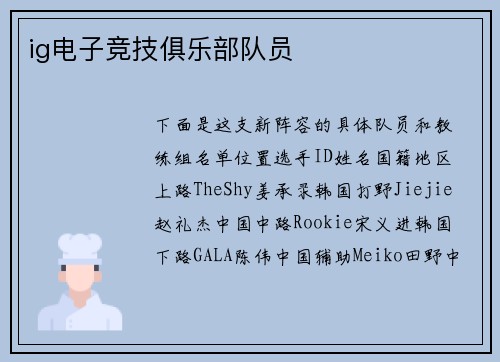 ig电子竞技俱乐部队员

下面是这支新阵容的具体队员和教练组名单位置选手ID姓名国籍地区上路TheShy姜承录韩国打野Jiejie赵礼杰中国中路Rookie宋义进韩国下路GALA陈伟中国辅助Meiko田野中